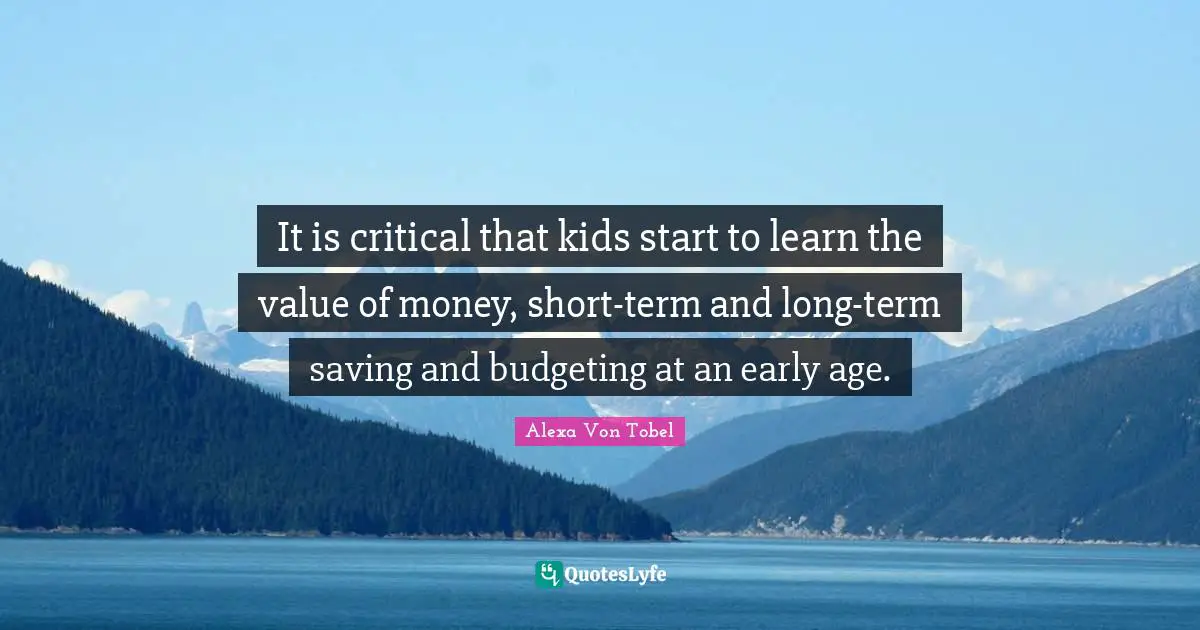 It is critical that kids start to learn the value of money, short-term and long-term saving and budgeting at an early age.

Alexa Von Tobel

QuotesLyfe